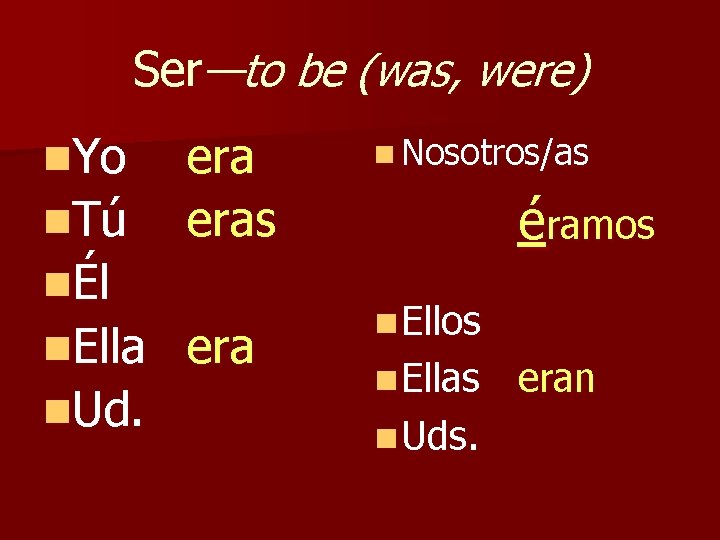 Ser—to be (was, were)

Yo era
Tú eras
Él
Ella era
Ud.

Nosotros/as
éramos

Ellos
Ellas eran
Uds.